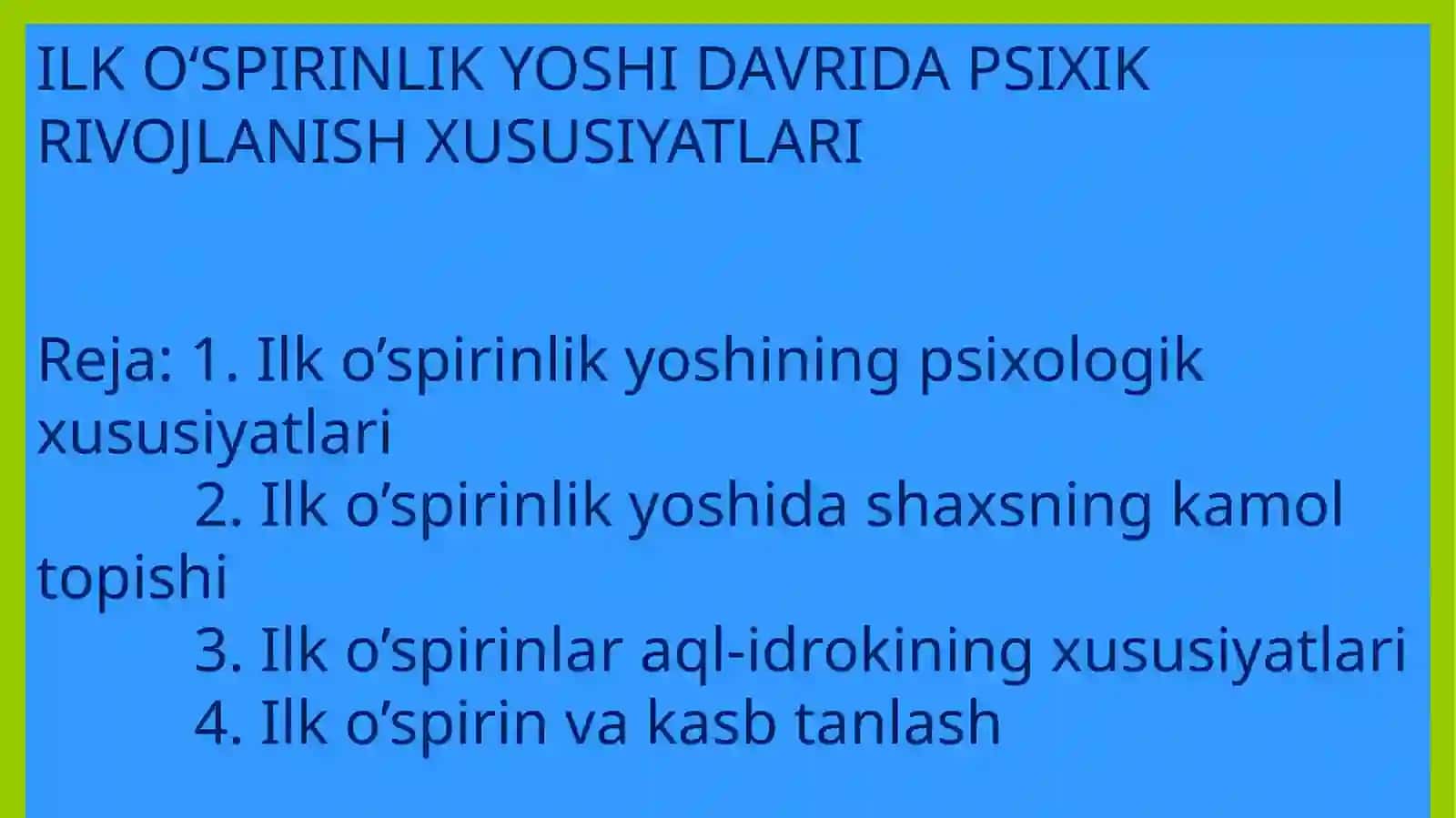 ILK O‘SPIRINLIK YOSHI DAVRIDA PSIXIK RIVOJLANISH XUSUSIYATLARI

Reja: 1. Ilk o’spirinlik yoshining psixologik xususiyatlari
2. Ilk o’spirinlik yoshida shaxsning kamol topishi
3. Ilk o’spirinlar aql-idrokining xususiyatlari
4. Ilk o’spirin va kasb tanlash